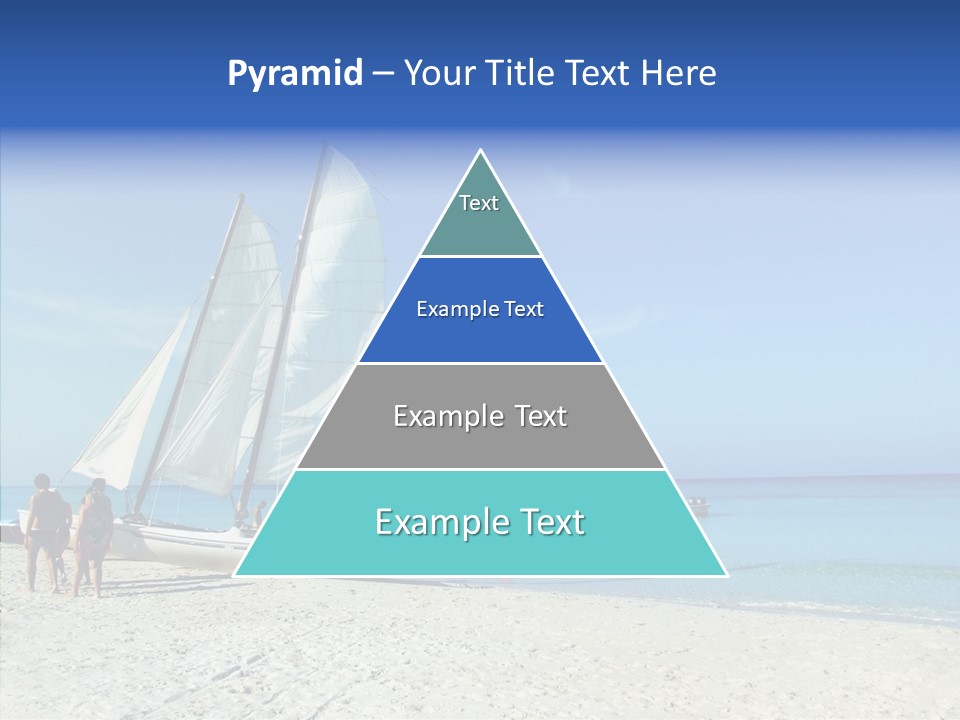 Pyramid – Your Title Text Here

Text

Example Text

Example Text

Example Text